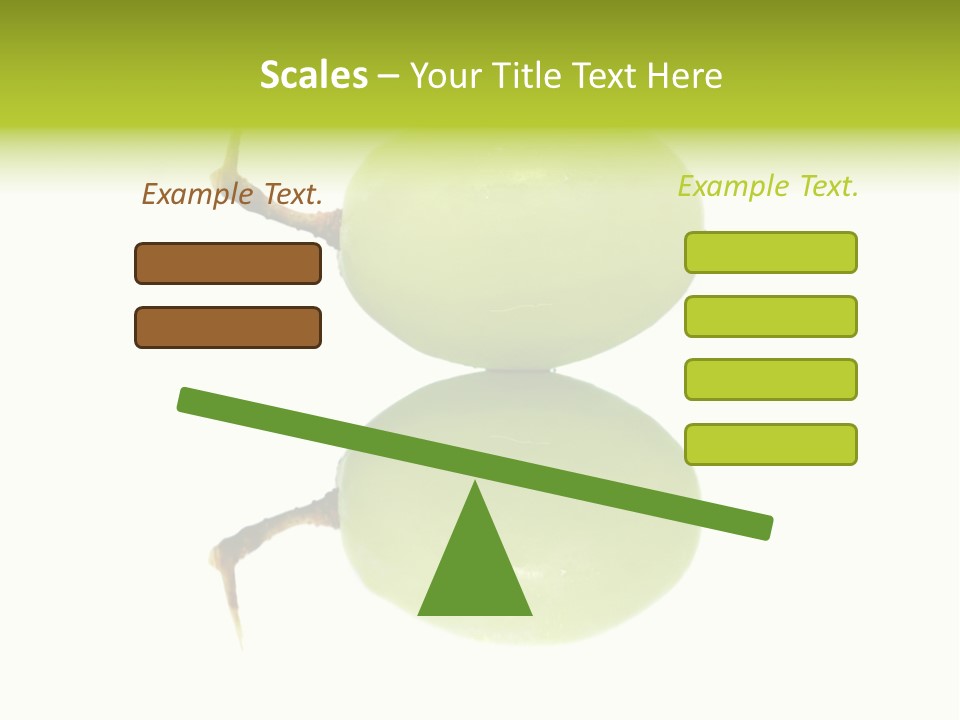 Scales – Your Title Text Here

Example Text.

Example Text.